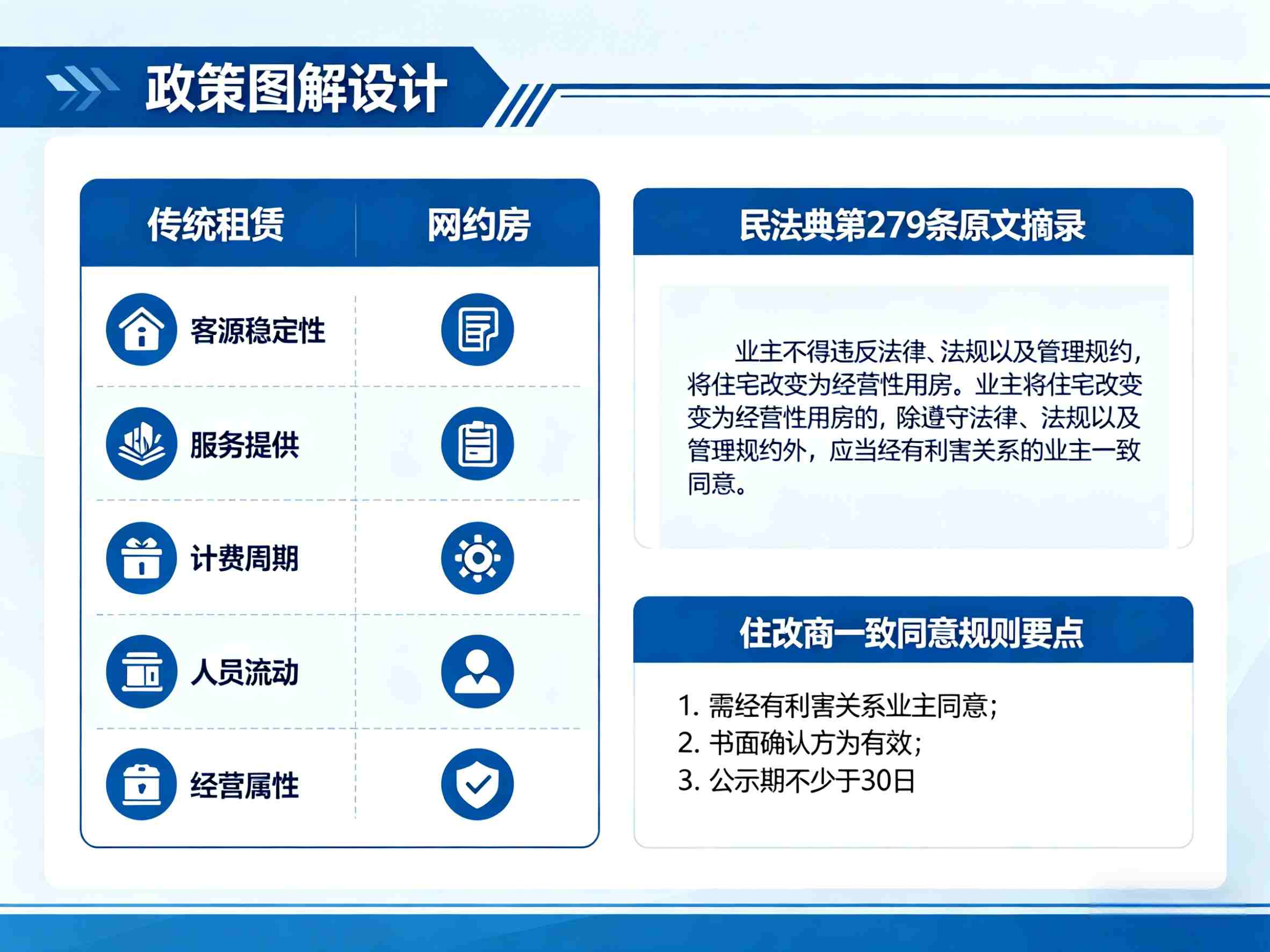 政策图解设计

| 传统租赁 | 网约房 |
|---|---|
| 客源稳定性 | |
| 服务提供 | |
| 计费周期 | |
| 人员流动 | |
| 经营属性 | |

民法典第279条原文摘录

业主不得违反法律、法规以及管理规约，将住宅改变为经营性用房。业主将住宅改变变为经营性用房的，除遵守法律、法规以及管理规约外，应当经有利害关系的业主一致同意。

住改商一致同意规则要点

1. 需经有利害关系业主同意;
2. 书面确认方为有效;
3. 公示期不少于30日